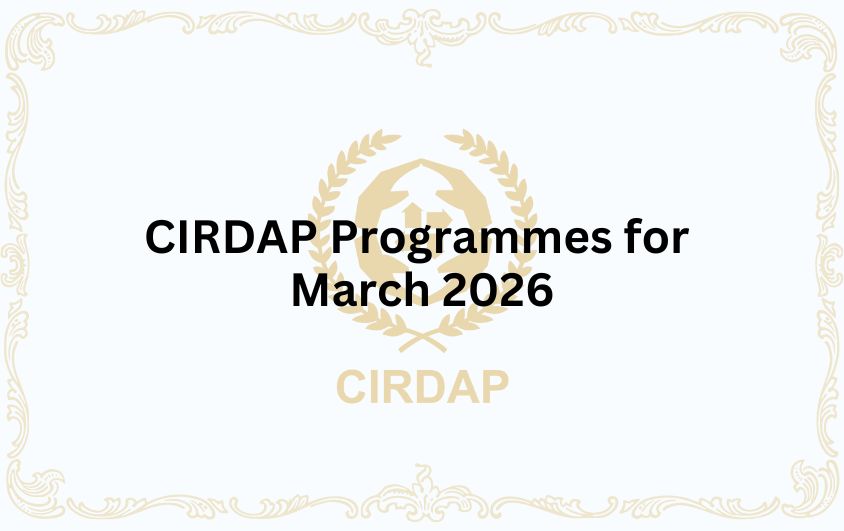 CIRDAP Programmes for March 2026

CIRDAP